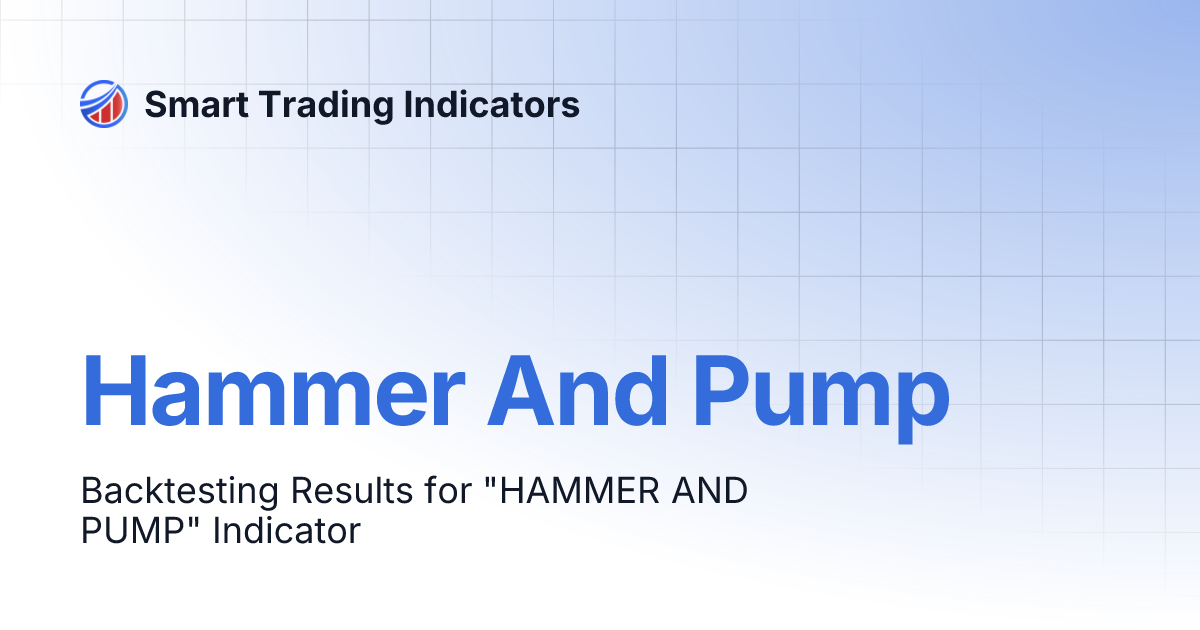 Smart Trading Indicators

Hammer And Pump

Backtesting Results for "HAMMER AND PUMP" Indicator